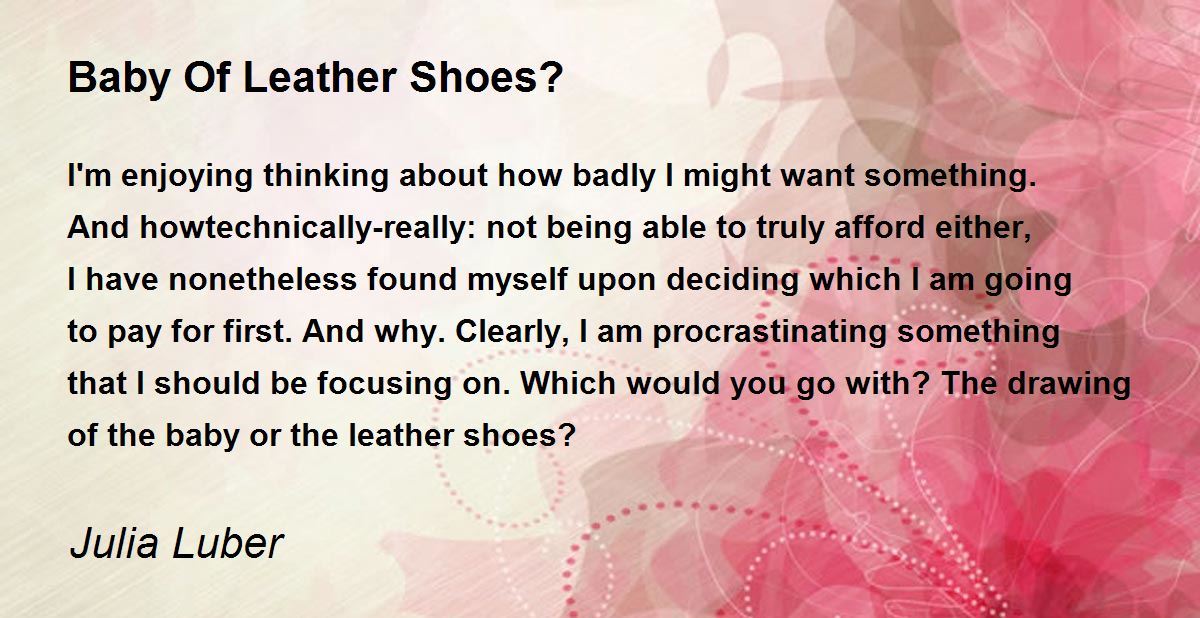 Baby Of Leather Shoes?

I'm enjoying thinking about how badly I might want something.
And howtechnically-really: not being able to truly afford either,
I have nonetheless found myself upon deciding which I am going
to pay for first. And why. Clearly, I am procrastinating something
that I should be focusing on. Which would you go with? The drawing
of the baby or the leather shoes?

Julia Luber